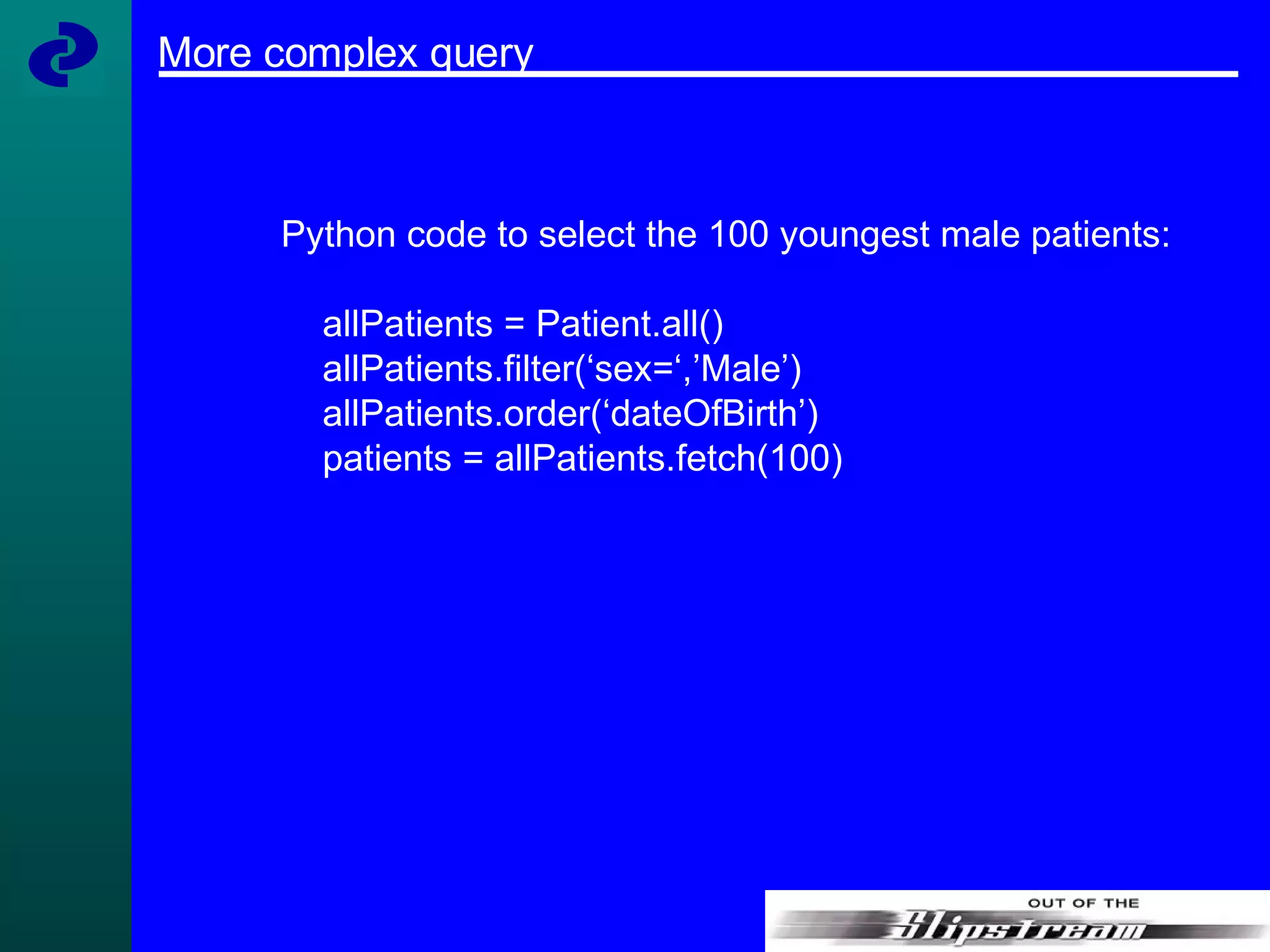 More complex query

Python code to select the 100 youngest male patients:

allPatients = Patient.all()
allPatients.filter(‘sex=‘,’Male’)
allPatients.order(‘dateOfBirth’)
patients = allPatients.fetch(100)

OUT OF THE
Slipstream